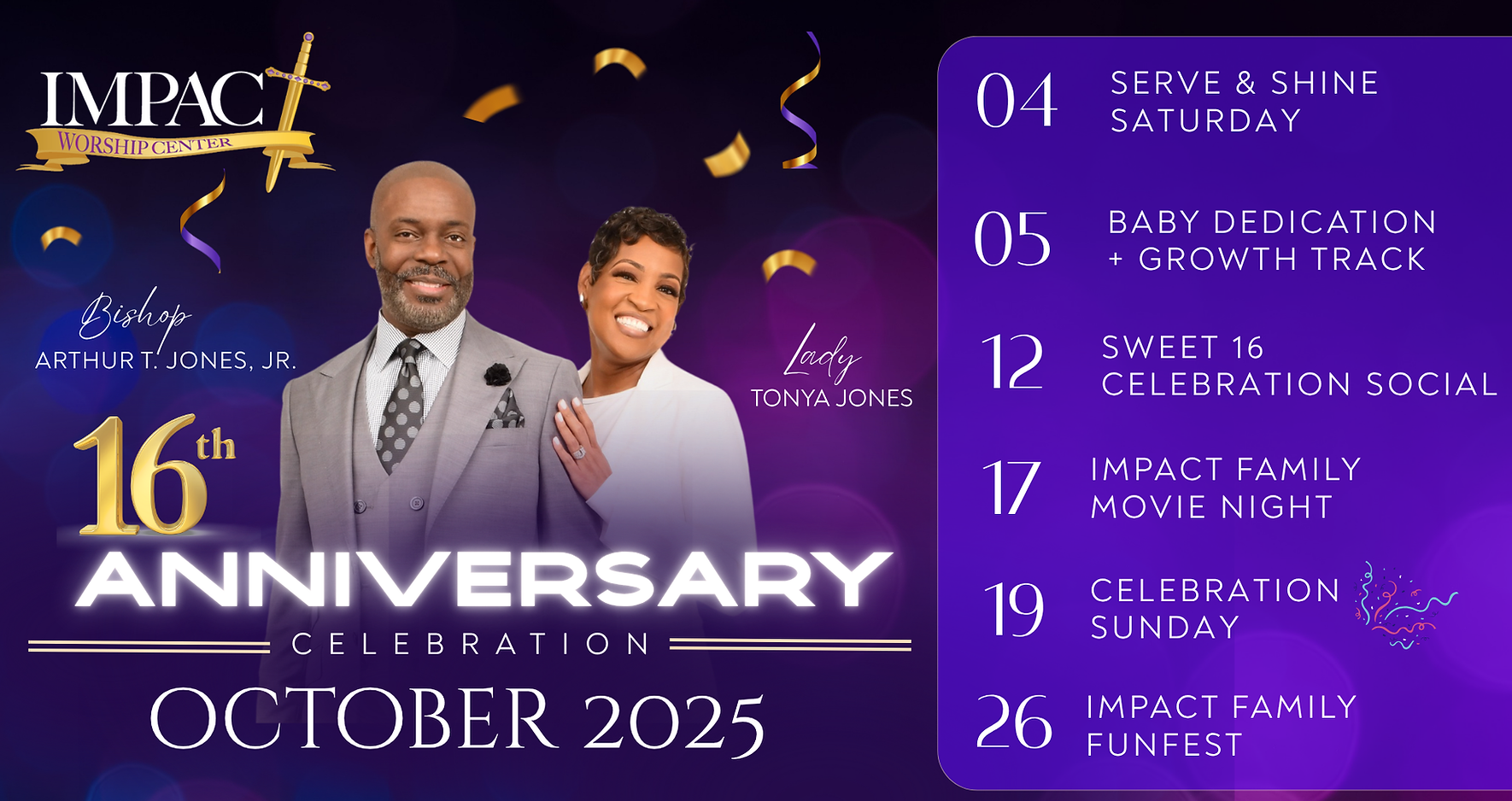 IMPACT
WORSHIP CENTER

Bishop
ARTHUR T. JONES, JR.

Lady
TONYA JONES

16th
ANNIVERSARY
CELEBRATION
OCTOBER 2025

04 SERVE & SHINE SATURDAY

05 BABY DEDICATION + GROWTH TRACK

12 SWEET 16 CELEBRATION SOCIAL

17 IMPACT FAMILY MOVIE NIGHT

19 CELEBRATION SUNDAY

26 IMPACT FAMILY FUNFEST